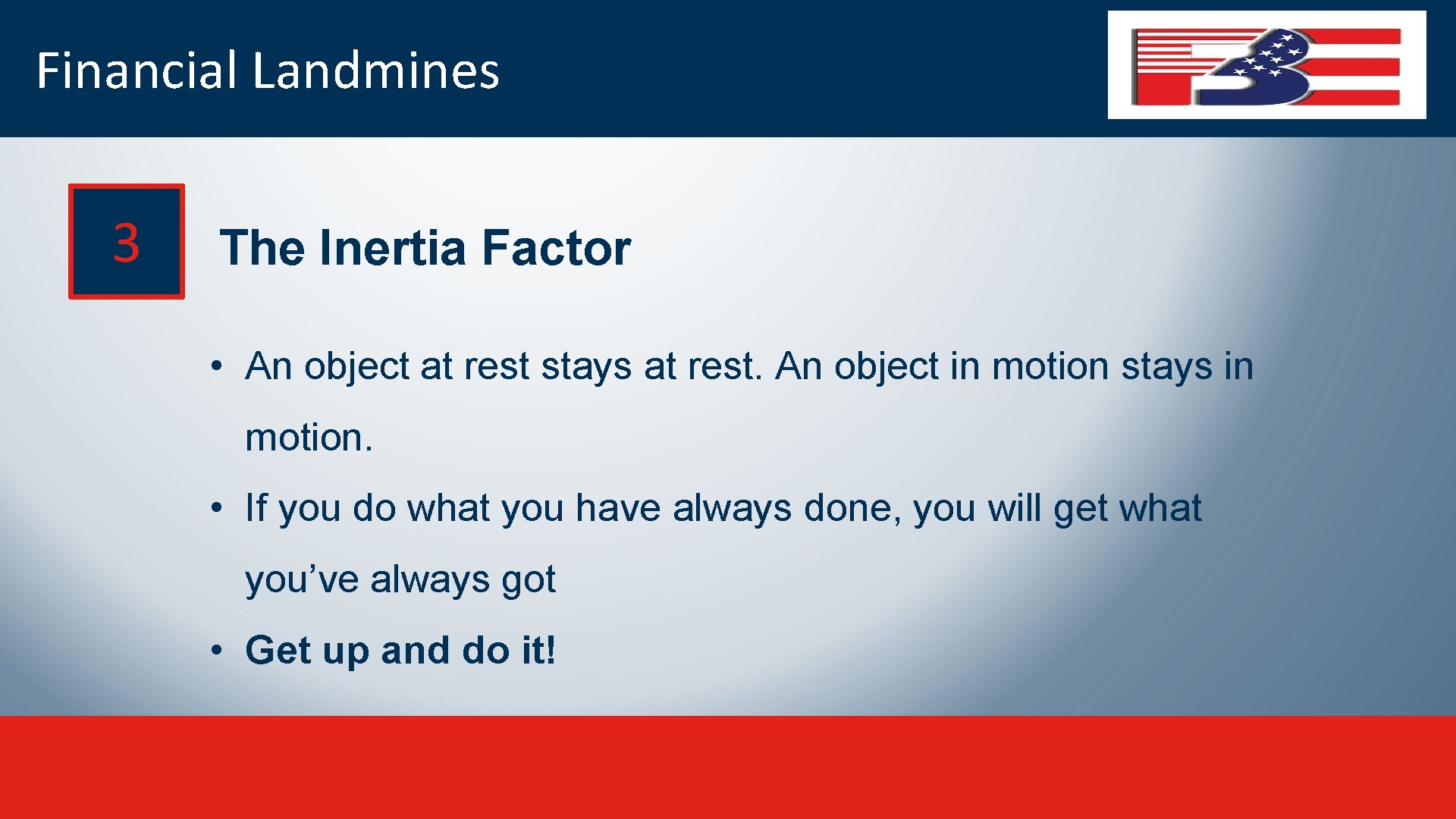 Financial Landmines

3

The Inertia Factor

• An object at rest stays at rest. An object in motion stays in motion.

• If you do what you have always done, you will get what you've always got

• Get up and do it!